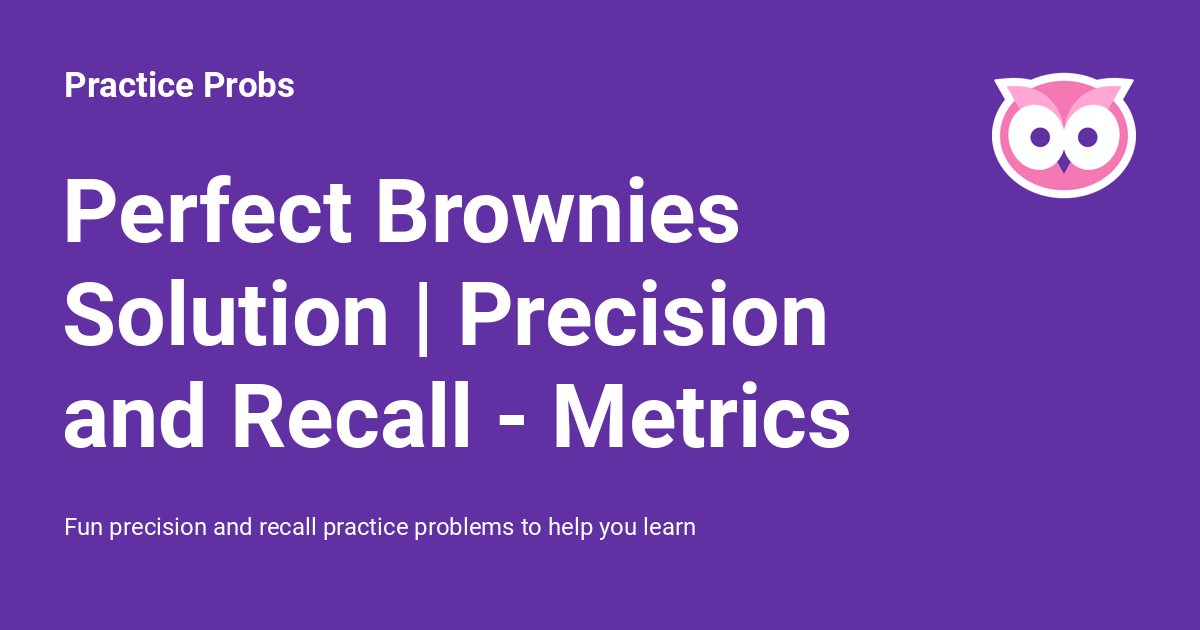 Practice Probs

Perfect Brownies Solution | Precision and Recall - Metrics

Fun precision and recall practice problems to help you learn